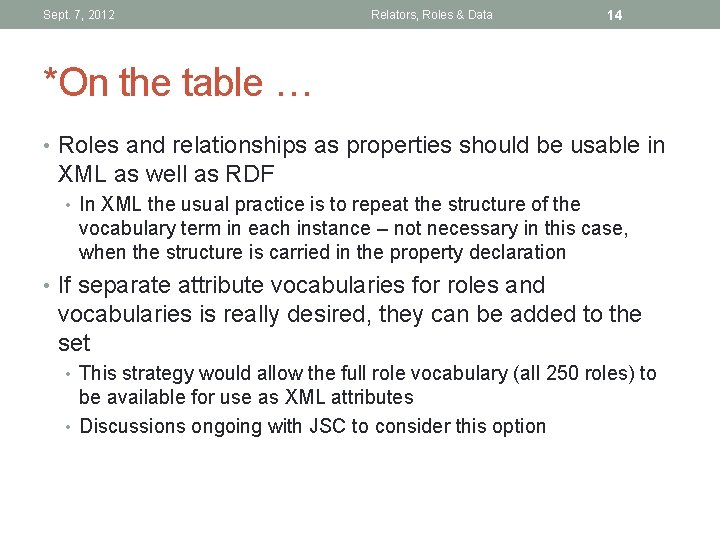 Sept. 7, 2012 Relators, Roles & Data 14

*On the table …

• Roles and relationships as properties should be usable in XML as well as RDF

• In XML the usual practice is to repeat the structure of the vocabulary term in each instance – not necessary in this case, when the structure is carried in the property declaration

• If separate attribute vocabularies for roles and vocabularies is really desired, they can be added to the set

• This strategy would allow the full role vocabulary (all 250 roles) to be available for use as XML attributes

• Discussions ongoing with JSC to consider this option